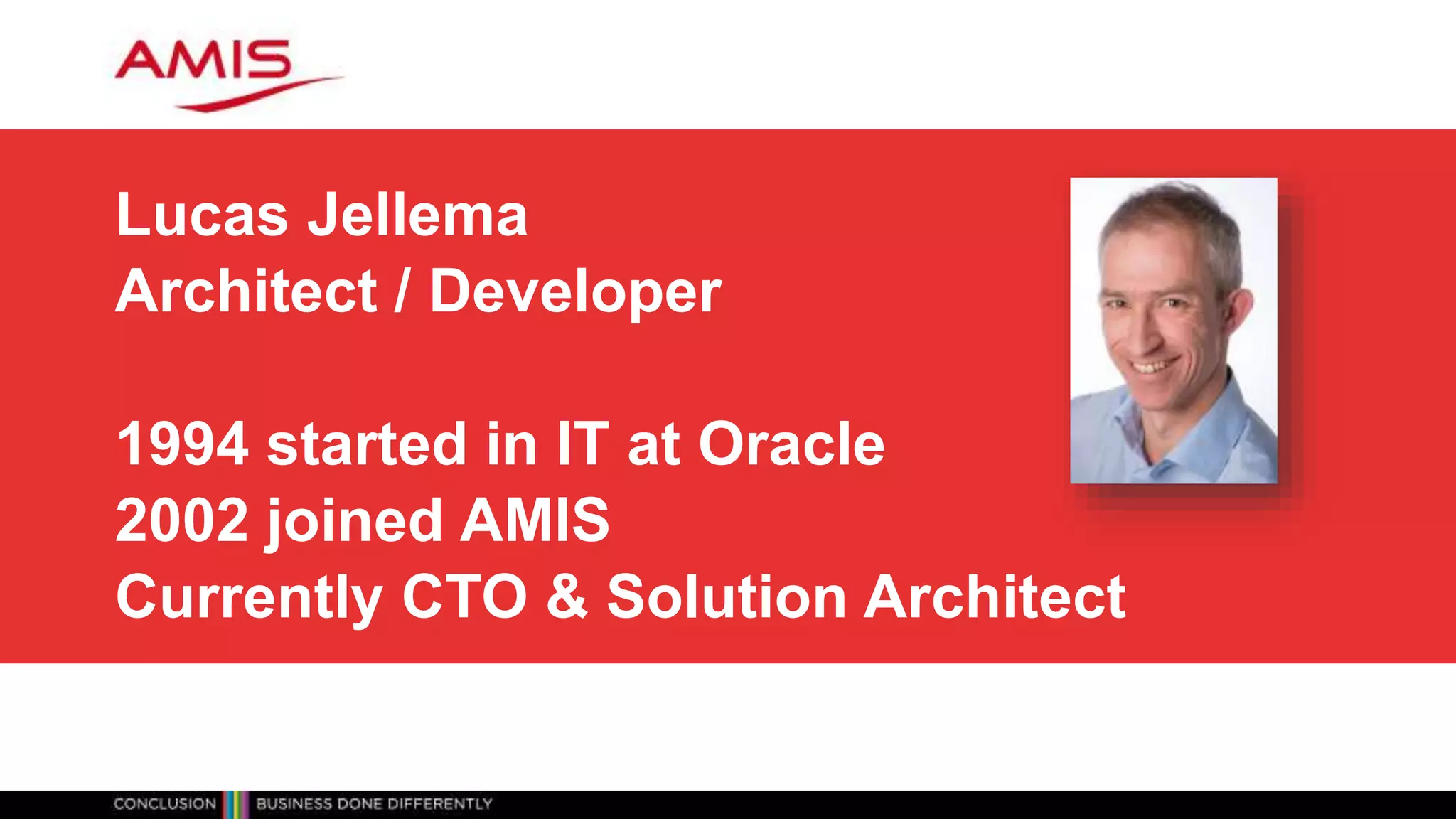 AMIS

Lucas Jellema
Architect / Developer

1994 started in IT at Oracle
2002 joined AMIS
Currently CTO & Solution Architect

CONCLUSION BUSINESS DONE DIFFERENTLY